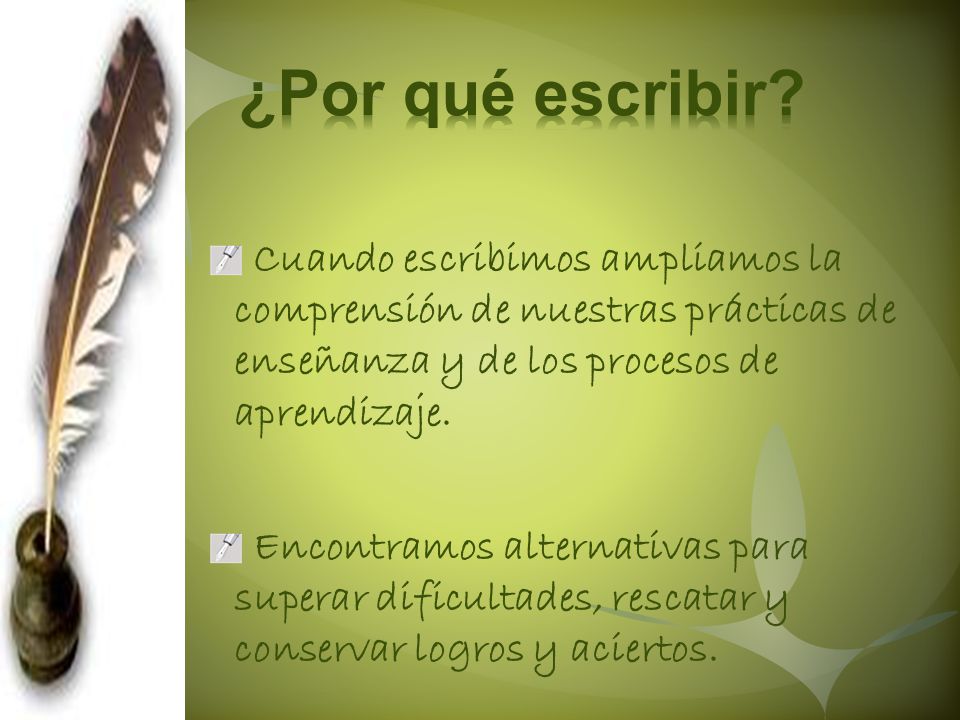 ¿Por qué escribir?

Cuando escribimos ampliamos la comprensión de nuestras prácticas de enseñanza y de los procesos de aprendizaje.

Encontramos alternativas para superar dificultades, rescatar y conservar logros y aciertos.